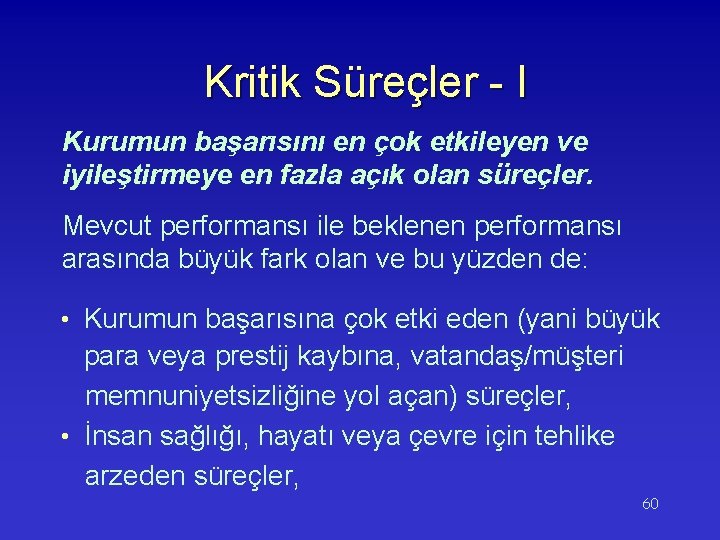 Kritik Süreçler - I

Kurumun başarısını en çok etkileyen ve iyileştirmeye en fazla açık olan süreçler.

Mevcut performansı ile beklenen performansı arasında büyük fark olan ve bu yüzden de:

• Kurumun başarısına çok etki eden (yani büyük para veya prestij kaybına, vatandaş/müşteri memnuniyetsizliğine yol açan) süreçler,
• İnsan sağlığı, hayatı veya çevre için tehlike arzeden süreçler,

60